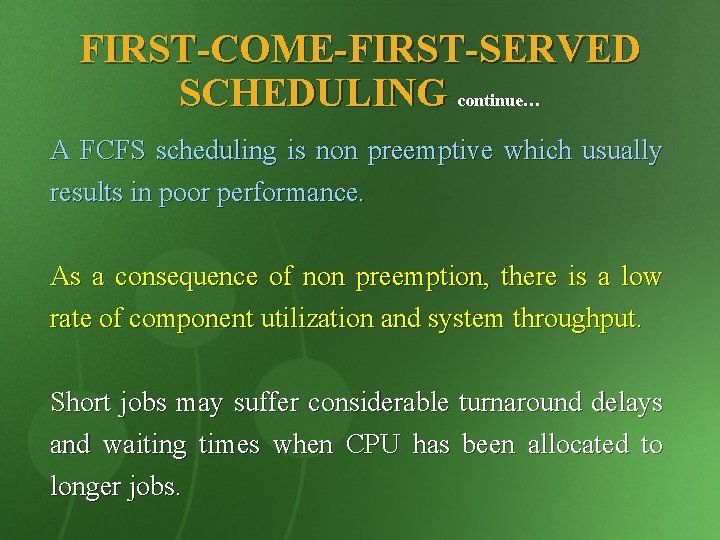 FIRST-COME-FIRST-SERVED SCHEDULING continue…

A FCFS scheduling is non preemptive which usually results in poor performance.

As a consequence of non preemption, there is a low rate of component utilization and system throughput.

Short jobs may suffer considerable turnaround delays and waiting times when CPU has been allocated to longer jobs.